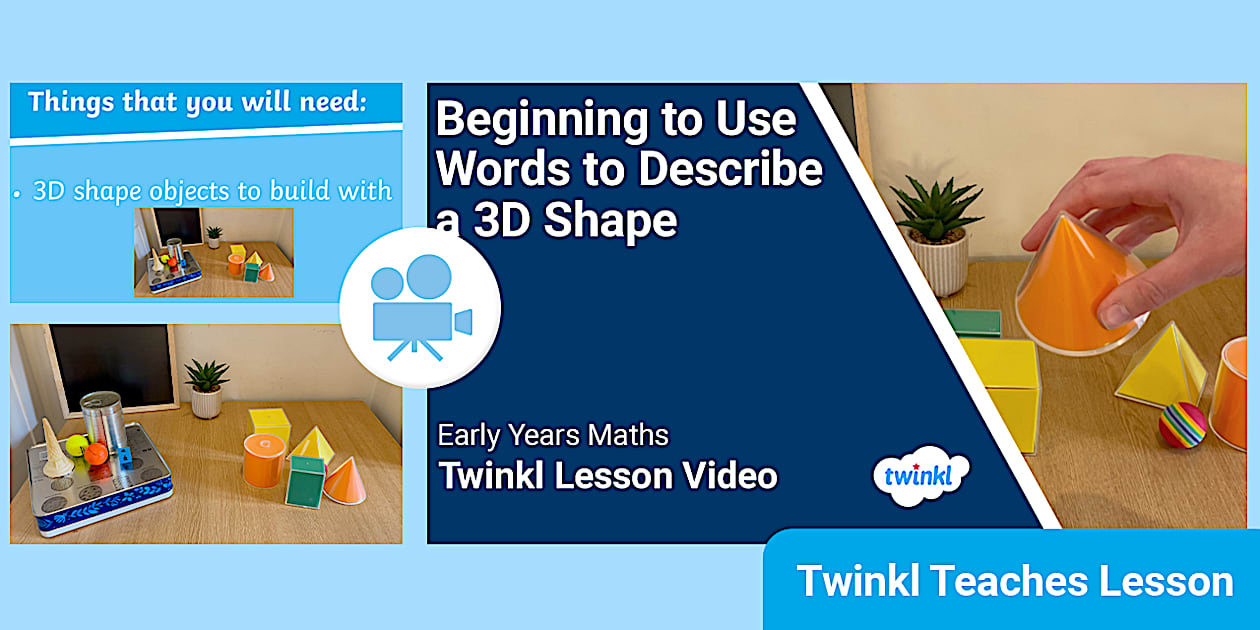 Things that you will need:

• 3D shape objects to build with

Beginning to Use Words to Describe a 3D Shape

Early Years Maths
Twinkl Lesson Video

twinkl

Twinkl Teaches Lesson